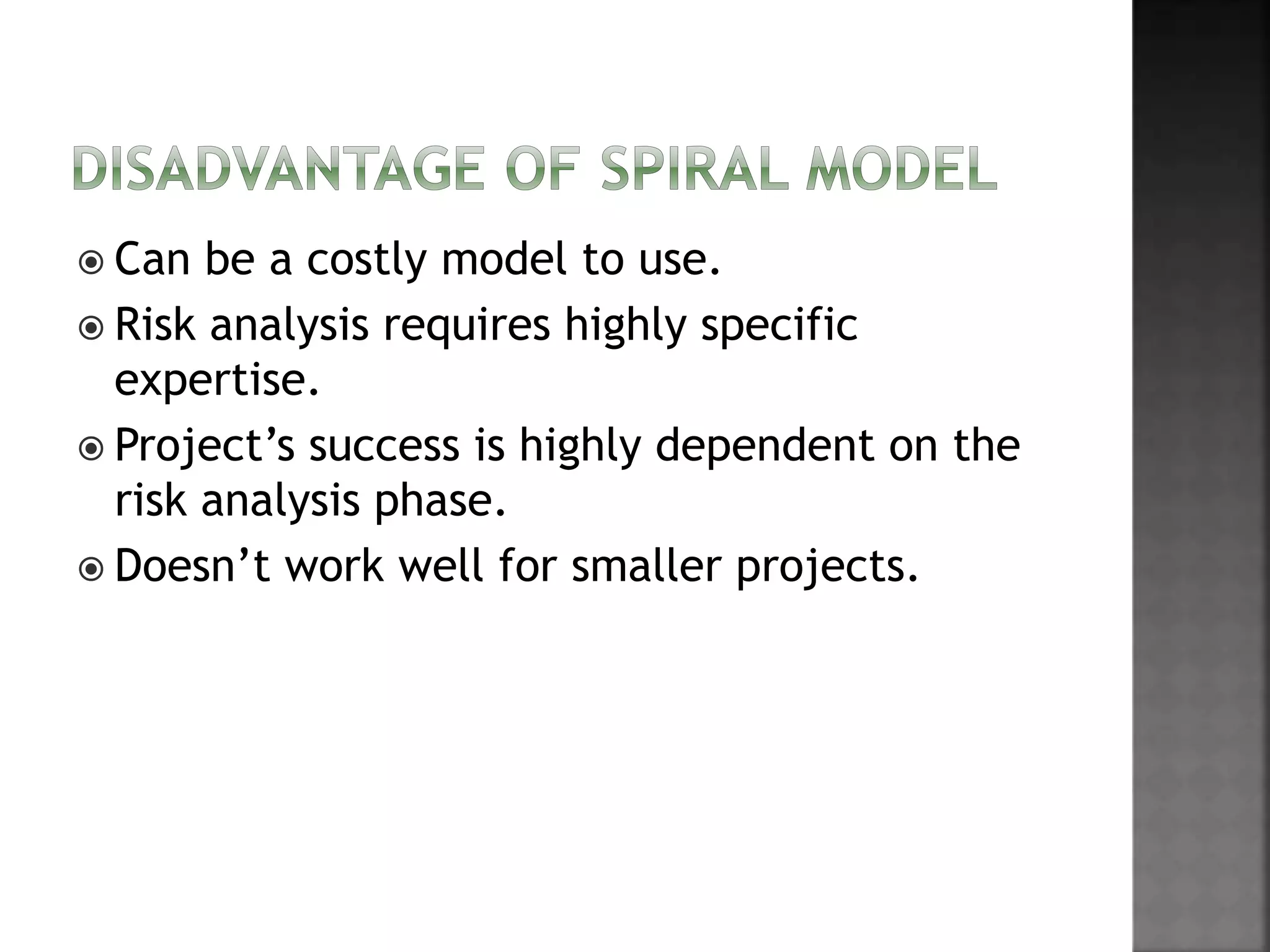 DISADVANTAGE OF SPIRAL MODEL

Can be a costly model to use.

Risk analysis requires highly specific expertise.

Project’s success is highly dependent on the risk analysis phase.

Doesn’t work well for smaller projects.